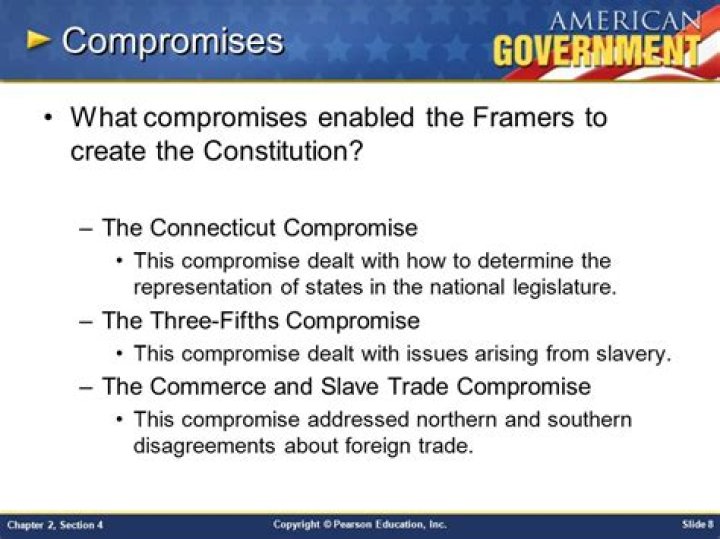 Compromises

AMERICAN GOVERNMENT

• What compromises enabled the Framers to create the Constitution?

– The Connecticut Compromise
• This compromise dealt with how to determine the representation of states in the national legislature.
– The Three-Fifths Compromise
• This compromise dealt with issues arising from slavery.
– The Commerce and Slave Trade Compromise
• This compromise addressed northern and southern disagreements about foreign trade.

Chapter 2, Section 4

Copyright © Pearson Education, Inc.

Slide 8